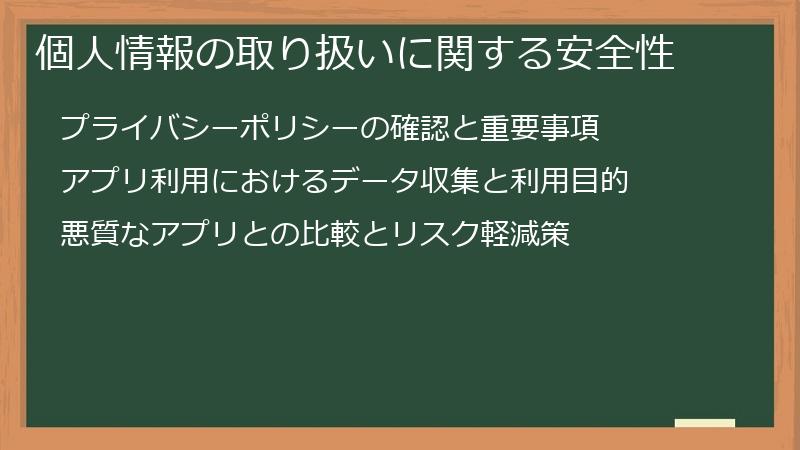 個人情報の取り扱いに関する安全性

プライバシーポリシーの確認と重要事項

アプリ利用におけるデータ収集と利用目的

悪質なアプリとの比較とリスク軽減策